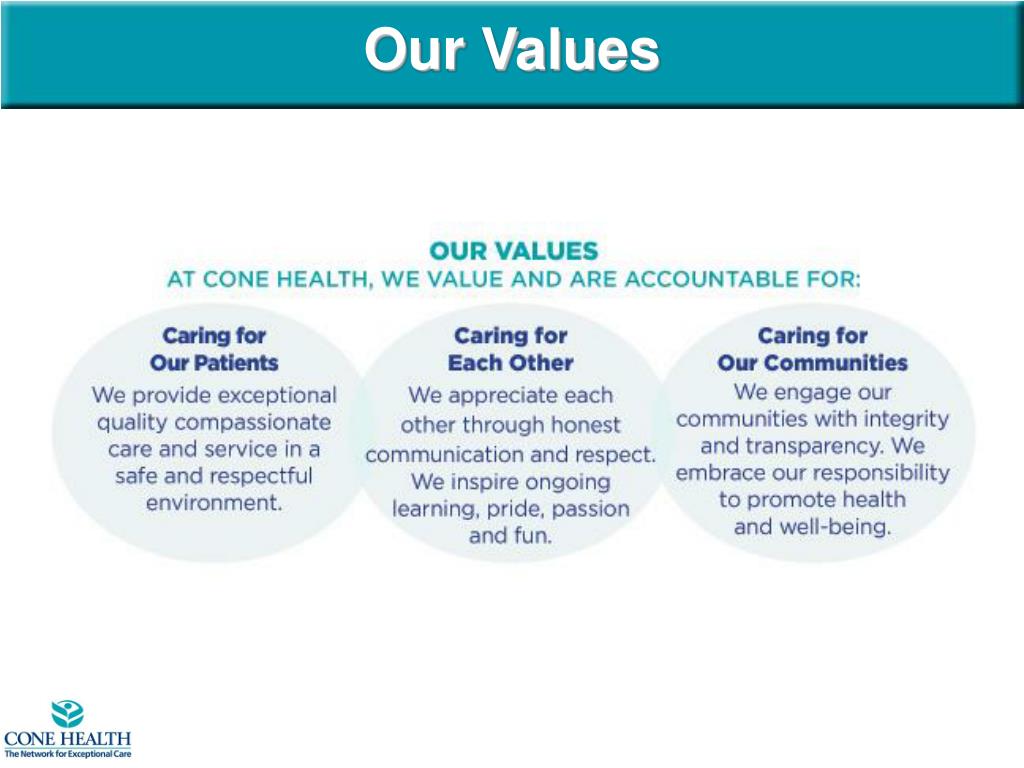 Our Values

OUR VALUES
AT CONE HEALTH, WE VALUE AND ARE ACCOUNTABLE FOR:

Caring for
Our Patients
We provide exceptional quality compassionate care and service in a safe and respectful environment.

Caring for
Each Other
We appreciate each other through honest communication and respect. We inspire ongoing learning, pride, passion and fun.

Caring for
Our Communities
We engage our communities with integrity and transparency. We embrace our responsibility to promote health and well-being.

CONE HEALTH
The Network for Exceptional Care